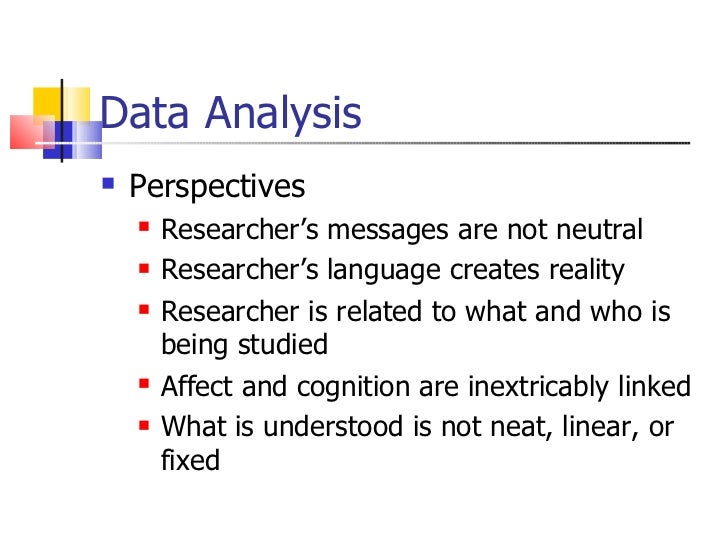 Data Analysis

- Perspectives
  - Researcher’s messages are not neutral
  - Researcher’s language creates reality
  - Researcher is related to what and who is being studied
  - Affect and cognition are inextricably linked
  - What is understood is not neat, linear, or fixed